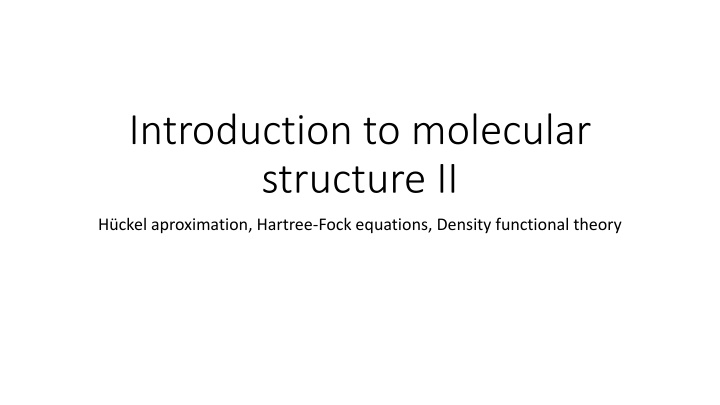 Introduction to molecular structure II

Hückel aproximation, Hartree-Fock equations, Density functional theory